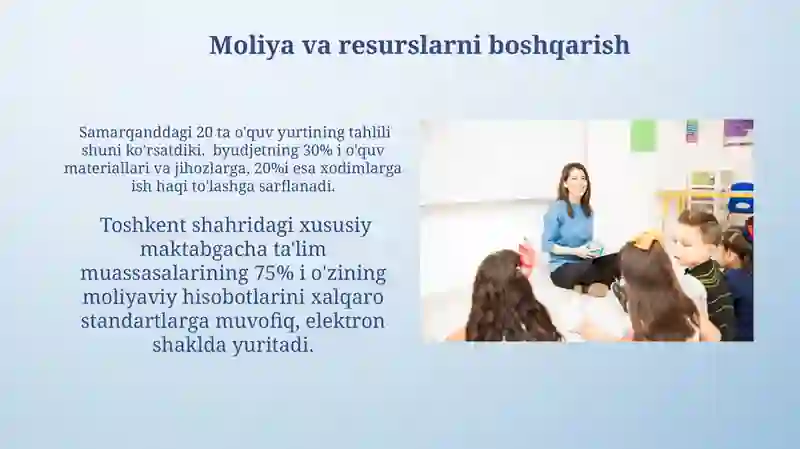 Moliya va resurslarni boshqarish

Samarqanddagi 20 ta o'quv yurtining tahlili shuni ko'rsatdiki.  byudjetning 30% i o'quv materiallari va jihozlarga, 20%i esa xodimlarga ish haqi to'lashga sarflanadi.

Toshkent shahridagi xususiy maktabgacha ta'lim muassasalarining 75% i o'zining moliyaviy hisobotlarini xalqaro standartlarga muvofiq, elektron shaklda yuritadi.